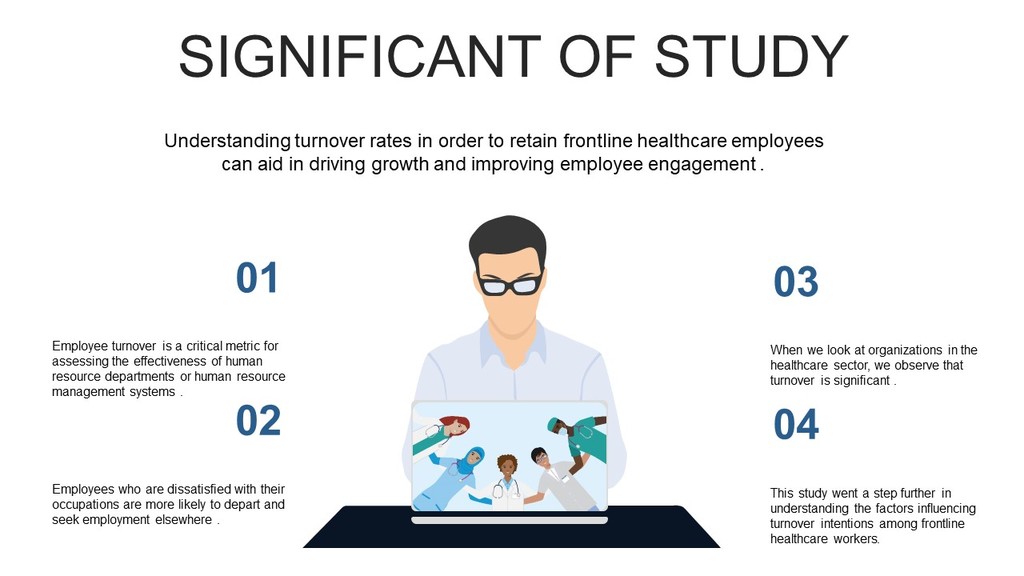 SIGNIFICANT OF STUDY

Understanding turnover rates in order to retain frontline healthcare employees can aid in driving growth and improving employee engagement .

01

Employee turnover is a critical metric for assessing the effectiveness of human resource departments or human resource management systems .

02

Employees who are dissatisfied with their occupations are more likely to depart and seek employment elsewhere .

03

When we look at organizations in the healthcare sector, we observe that turnover is significant .

04

This study went a step further in understanding the factors influencing turnover intentions among frontline healthcare workers.